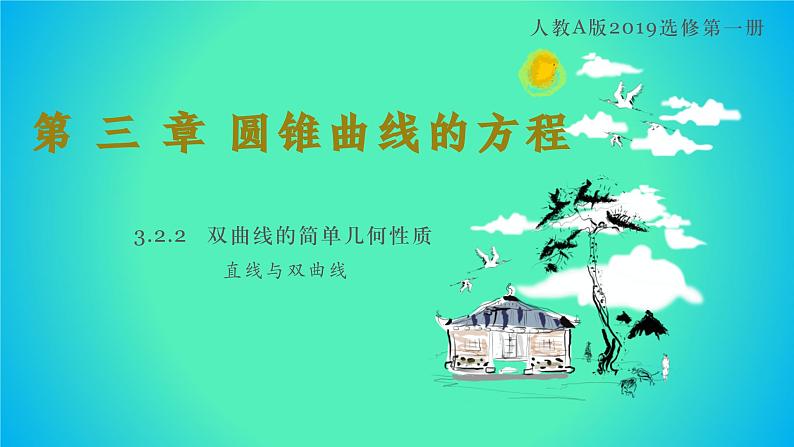 人教A版2019选修第一册

第 三 章 圆锥曲线的方程

3.2.2 双曲线的简单几何性质

直线与双曲线